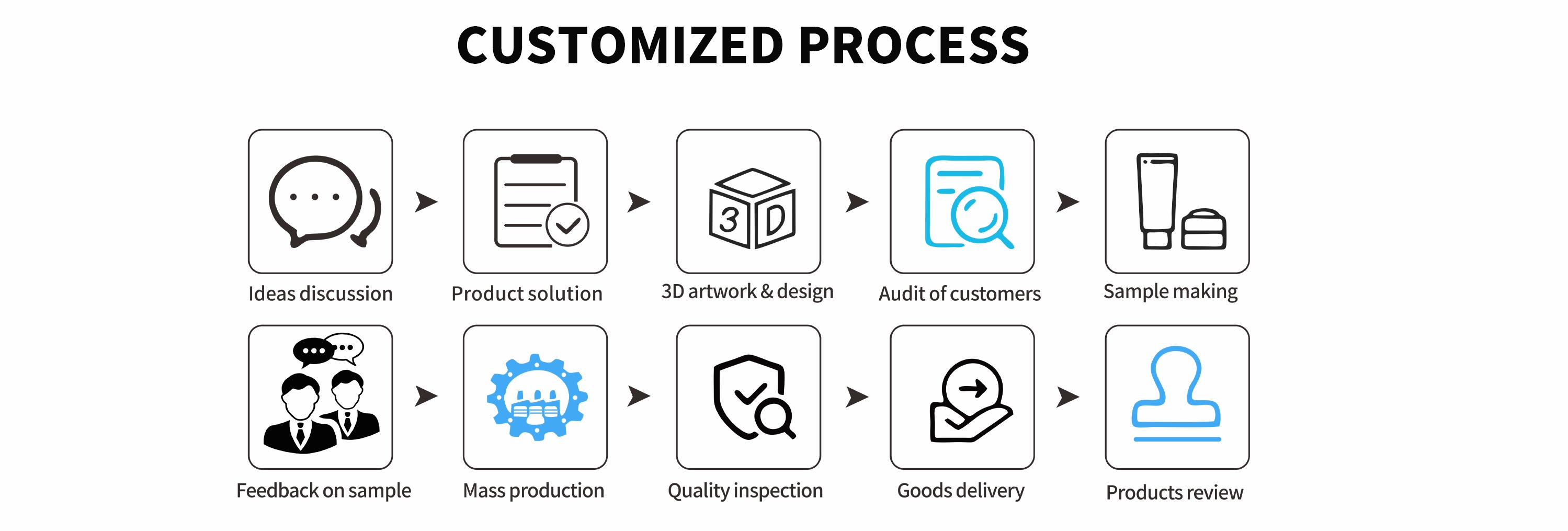 CUSTOMIZED PROCESS

3D

Ideas discussion

Product solution

3D artwork & design

Audit of customers

Sample making

Feedback on sample

Mass production

Quality inspection

Goods delivery

Products review